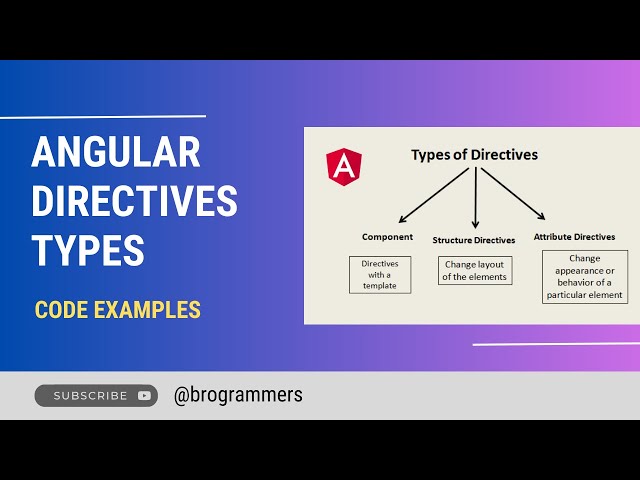 ANGULAR DIRECTIVES TYPES

CODE EXAMPLES

A

Types of Directives

Component

Directives with a template

Structure Directives

Change layout of the elements

Attribute Directives

Change appearance or behavior of a particular element

SUBSCRIBE

@brogrammers